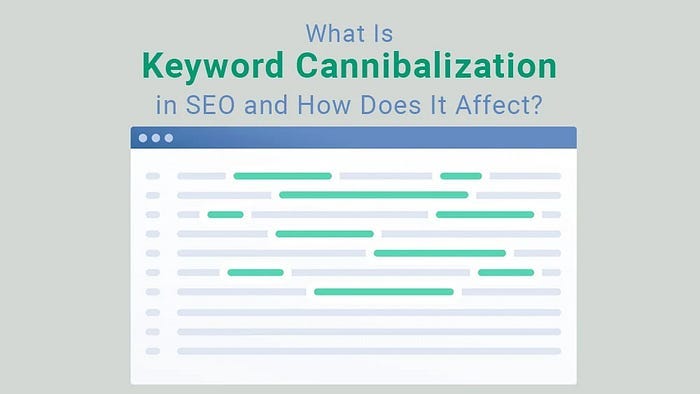 What Is
Keyword Cannibalization
in SEO and How Does It Affect?